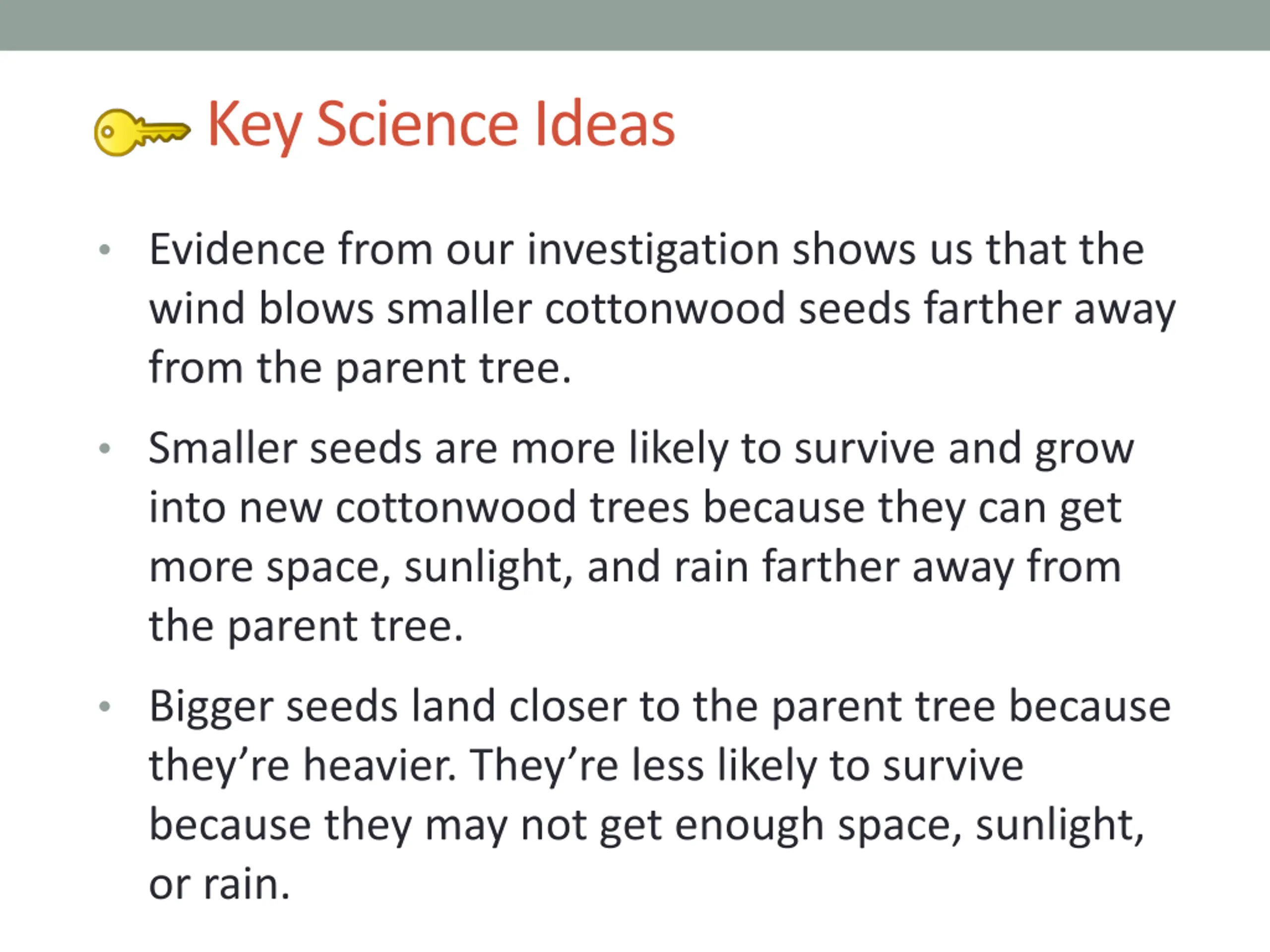 Key Science Ideas

• Evidence from our investigation shows us that the wind blows smaller cottonwood seeds farther away from the parent tree.

• Smaller seeds are more likely to survive and grow into new cottonwood trees because they can get more space, sunlight, and rain farther away from the parent tree.

• Bigger seeds land closer to the parent tree because they’re heavier. They’re less likely to survive because they may not get enough space, sunlight, or rain.